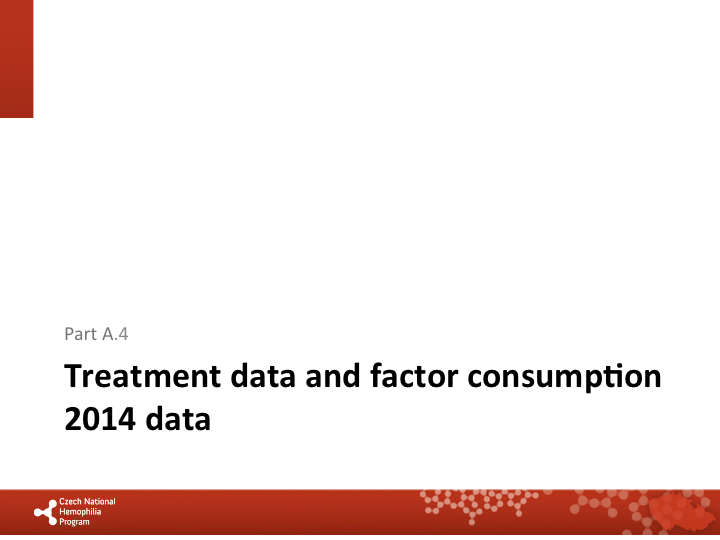 Part A.4

Treatment data and factor consumption 2014 data

Czech National Hemophilia Program